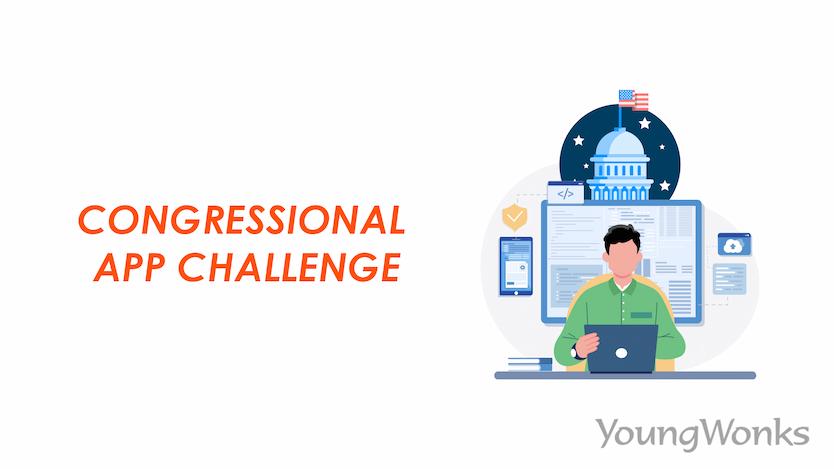 CONGRESSIONAL APP CHALLENGE

</>

YoungWonks